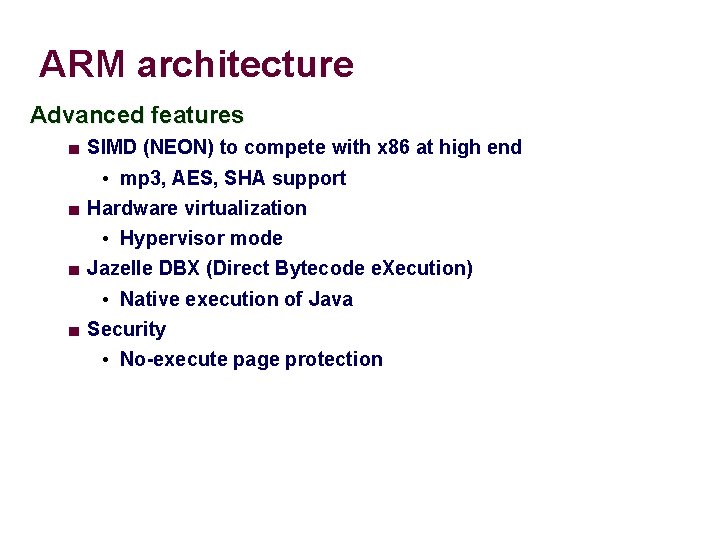 ARM architecture

Advanced features

■ SIMD (NEON) to compete with x86 at high end

• mp3, AES, SHA support

■ Hardware virtualization

• Hypervisor mode

■ Jazelle DBX (Direct Bytecode eXecution)

• Native execution of Java

■ Security

• No-execute page protection